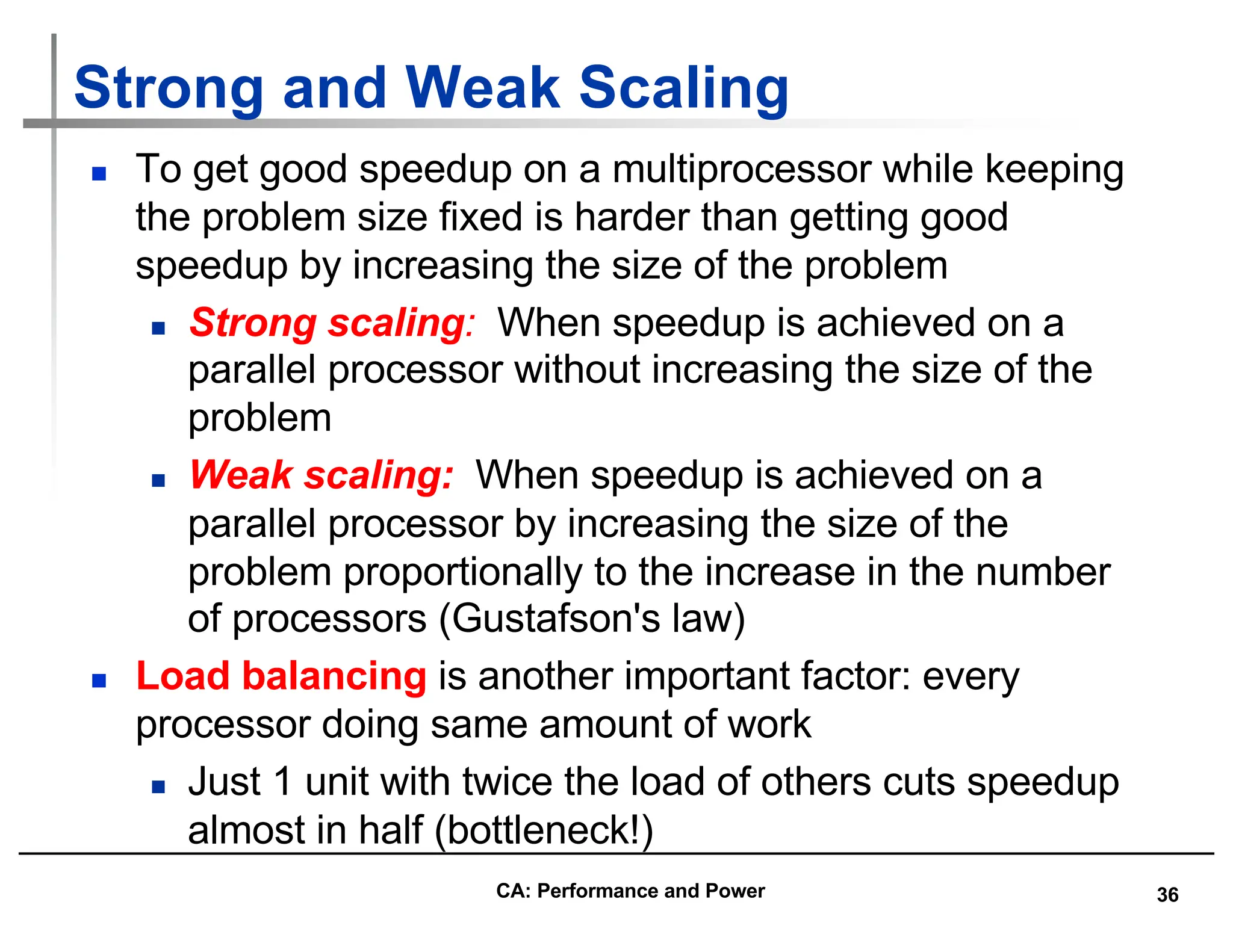 Strong and Weak Scaling

- To get good speedup on a multiprocessor while keeping the problem size fixed is harder than getting good speedup by increasing the size of the problem
  - Strong scaling: When speedup is achieved on a parallel processor without increasing the size of the problem
  - Weak scaling: When speedup is achieved on a parallel processor by increasing the size of the problem proportionally to the increase in the number of processors (Gustafson's law)
- Load balancing is another important factor: every processor doing same amount of work
  - Just 1 unit with twice the load of others cuts speedup almost in half (bottleneck!)

CA: Performance and Power

36